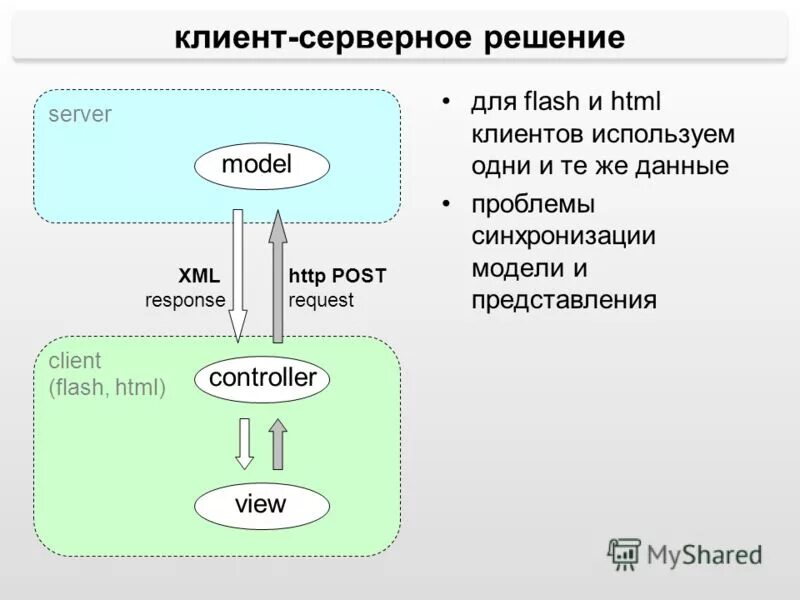 клиент-серверное решение

server

model

XML
response

http POST
request

client
(flash, html)

controller

view

• для flash и html клиентов используем одни и те же данные
• проблемы синхронизации модели и представления

MyShared